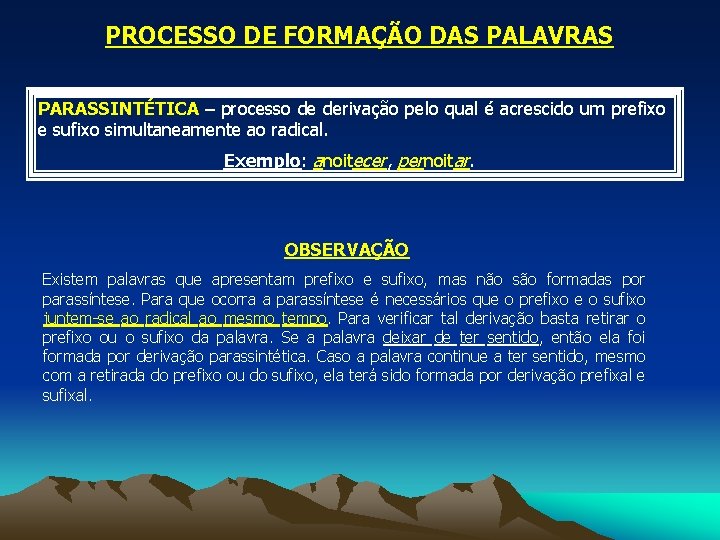 PROCESSO DE FORMAÇÃO DAS PALAVRAS

PARASSINTÉTICA – processo de derivação pelo qual é acrescido um prefixo e sufixo simultaneamente ao radical.

Exemplo: anoitecer, pernoitar.

OBSERVAÇÃO

Existem palavras que apresentam prefixo e sufixo, mas não são formadas por parassíntese. Para que ocorra a parassíntese é necessários que o prefixo e o sufixo juntem-se ao radical ao mesmo tempo. Para verificar tal derivação basta retirar o prefixo ou o sufixo da palavra. Se a palavra deixar de ter sentido, então ela foi formada por derivação parassintética. Caso a palavra continue a ter sentido, mesmo com a retirada do prefixo ou do sufixo, ela terá sido formada por derivação prefixal e sufixal.